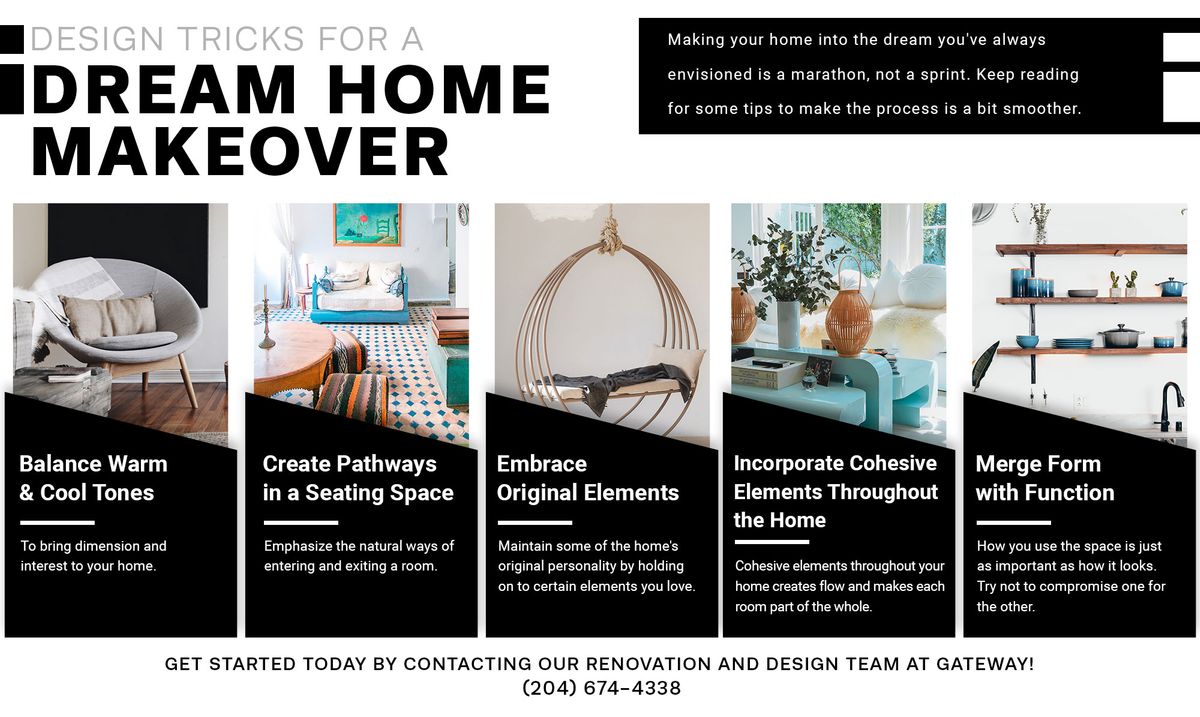 DESIGN TRICKS FOR A
DREAM HOME MAKEOVER

Making your home into the dream you've always envisioned is a marathon, not a sprint. Keep reading for some tips to make the process is a bit smoother.

Balance Warm & Cool Tones

To bring dimension and interest to your home.

Create Pathways in a Seating Space

Emphasize the natural ways of entering and exiting a room.

Embrace Original Elements

Maintain some of the home's original personality by holding on to certain elements you love.

Incorporate Cohesive Elements Throughout the Home

Cohesive elements throughout your home creates flow and makes each room part of the whole.

Merge Form with Function

How you use the space is just as important as how it looks. Try not to compromise one for the other.

GET STARTED TODAY BY CONTACTING OUR RENOVATION AND DESIGN TEAM AT GATEWAY!
(204) 674-4338